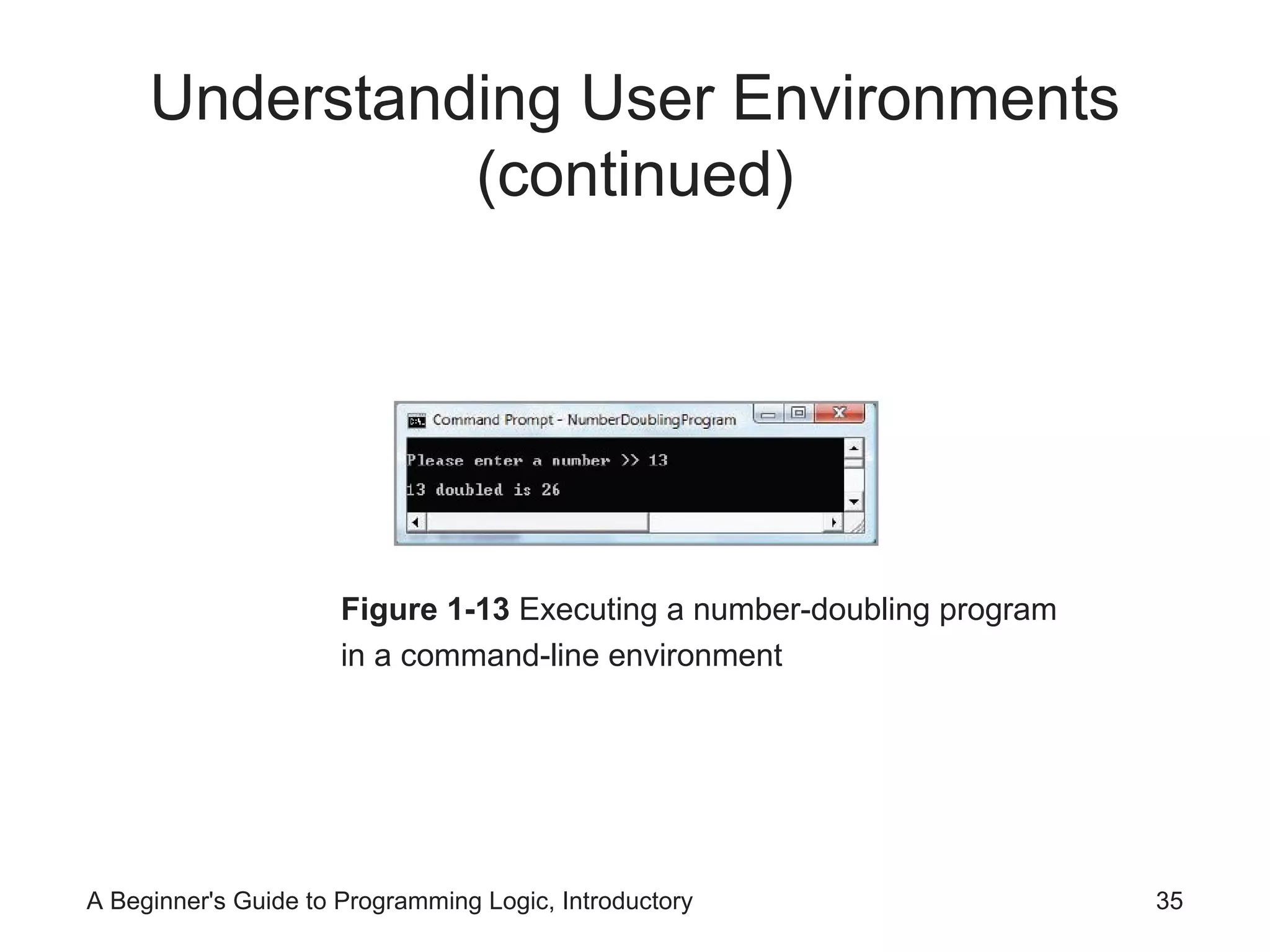 Understanding User Environments (continued)

Command Prompt - NumberDoublingProgram

Please enter a number >> 13
13 doubled is 26

**Figure 1-13** Executing a number-doubling program in a command-line environment

A Beginner's Guide to Programming Logic, Introductory

35